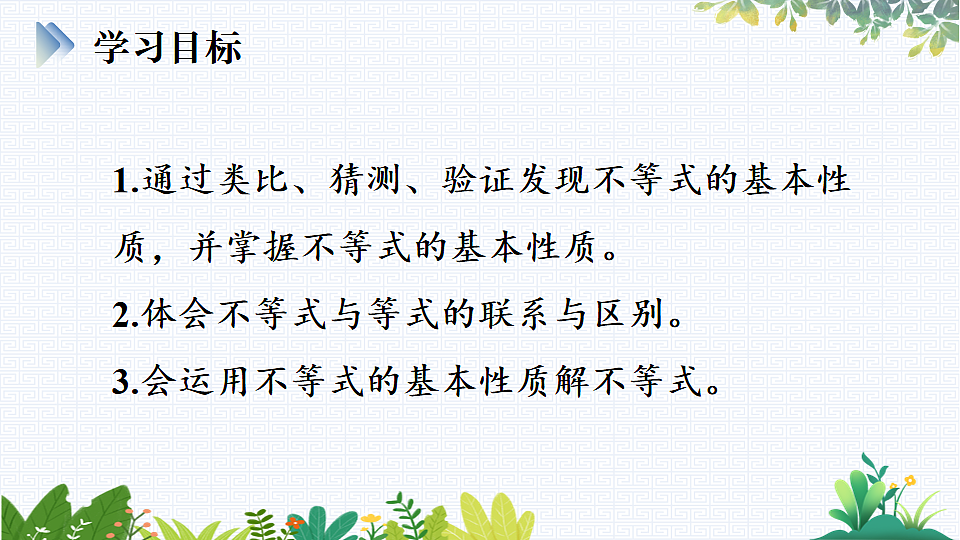 学习目标

1.通过类比、猜测、验证发现不等式的基本性质，并掌握不等式的基本性质。

2.体会不等式与等式的联系与区别。

3.会运用不等式的基本性质解不等式。